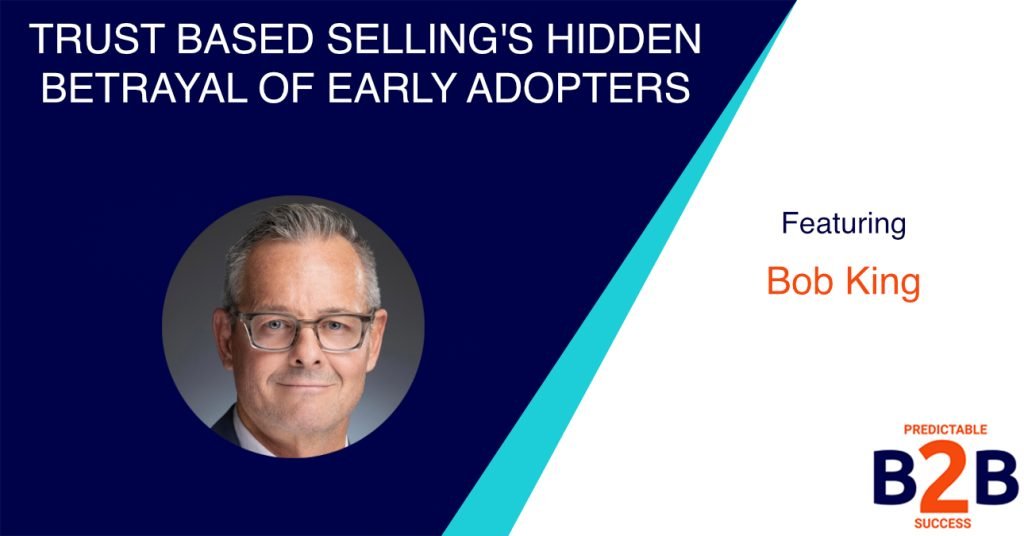 TRUST BASED SELLING'S HIDDEN BETRAYAL OF EARLY ADOPTERS

Featuring

Bob King

PREDICTABLE
B2B
SUCCESS